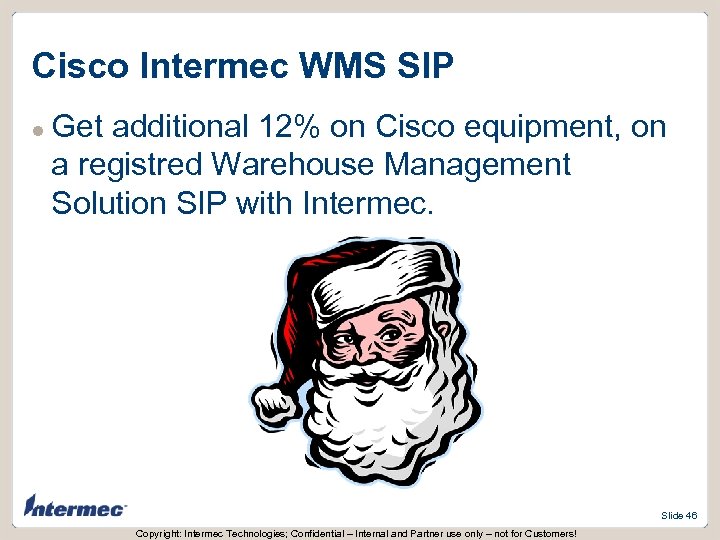 Cisco Intermec WMS SIP

Get additional 12% on Cisco equipment, on a registred Warehouse Management Solution SIP with Intermec.

Intermec

Slide 46

Copyright: Intermec Technologies; Confidential – Internal and Partner use only – not for Customers!